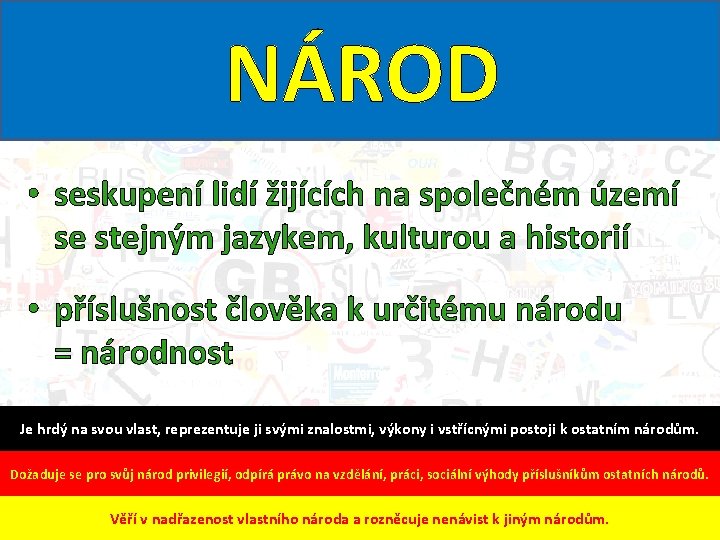 NÁROD

• seskupení lidí žijících na společném území se stejným jazykem, kulturou a historií

• příslušnost člověka k určitému národu = národnost

Je hrdý na svou vlast, reprezentuje ji svými znalostmi, výkony i vstřícnými postoji k ostatním národům.

Dožaduje se pro svůj národ privilegií, odpírá právo na vzdělání, práci, sociální výhody příslušníkům ostatních národů.

Věří v nadřazenost vlastního národa a rozněcuje nenávist k jiným národům.